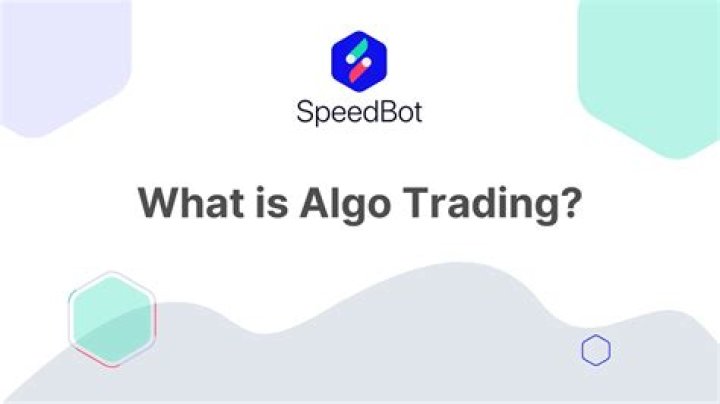 SpeedBot

What is Algo Trading?